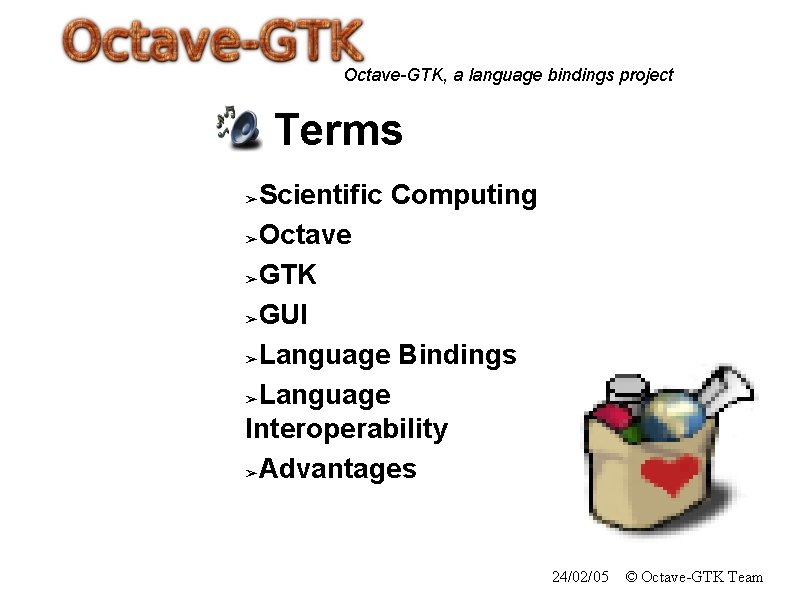 Octave-GTK

Octave-GTK, a language bindings project

Terms

➢Scientific Computing

➢Octave

➢GTK

➢GUI

➢Language Bindings

➢Language Interoperability

➢Advantages

24/02/05 © Octave-GTK Team